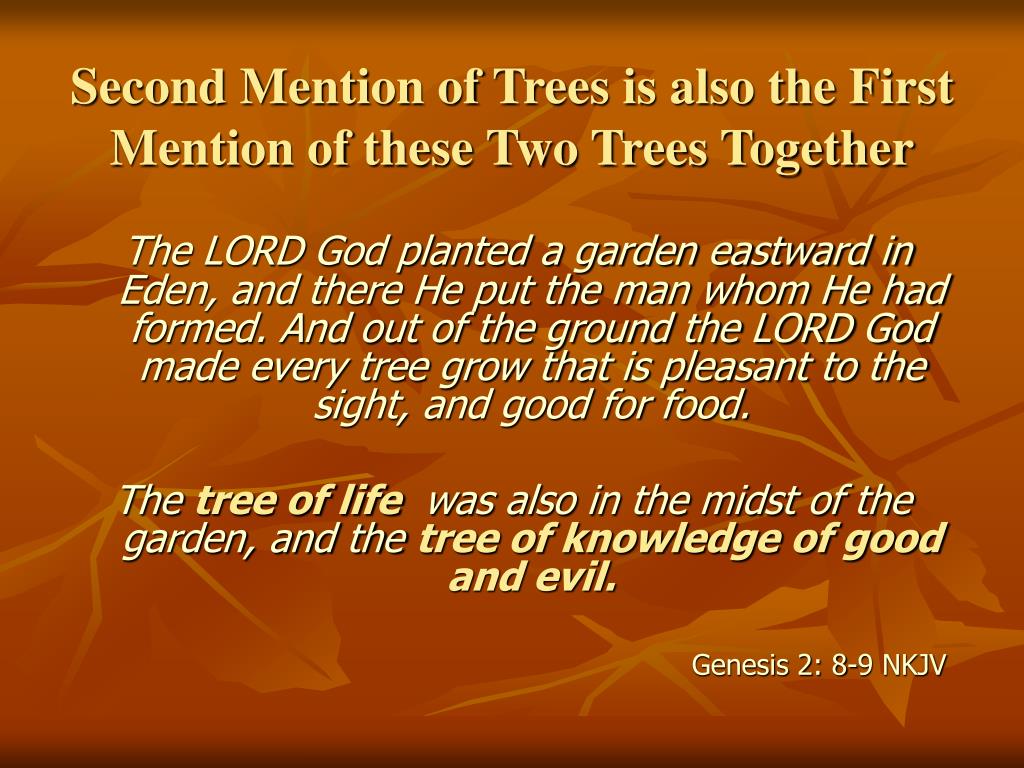 Second Mention of Trees is also the First Mention of these Two Trees Together

The LORD God planted a garden eastward in Eden, and there He put the man whom He had formed. And out of the ground the LORD God made every tree grow that is pleasant to the sight, and good for food.

The tree of life was also in the midst of the garden, and the tree of knowledge of good and evil.

Genesis 2: 8-9 NKJV